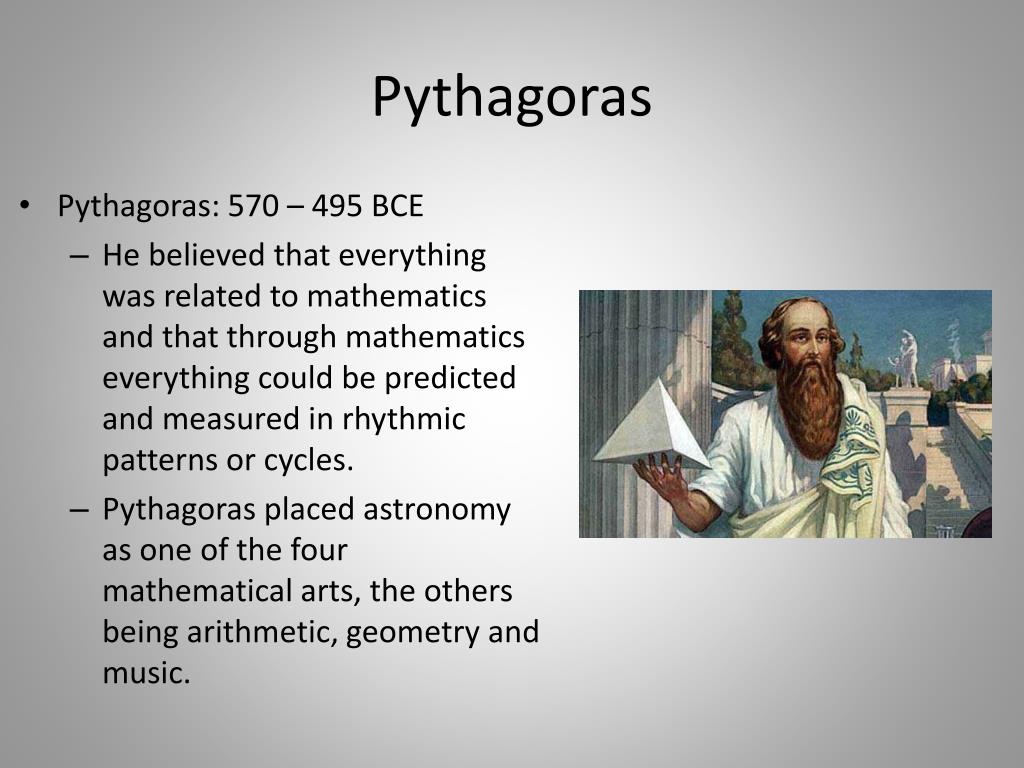 Pythagoras

• Pythagoras: 570 – 495 BCE
– He believed that everything was related to mathematics and that through mathematics everything could be predicted and measured in rhythmic patterns or cycles.
– Pythagoras placed astronomy as one of the four mathematical arts, the others being arithmetic, geometry and music.